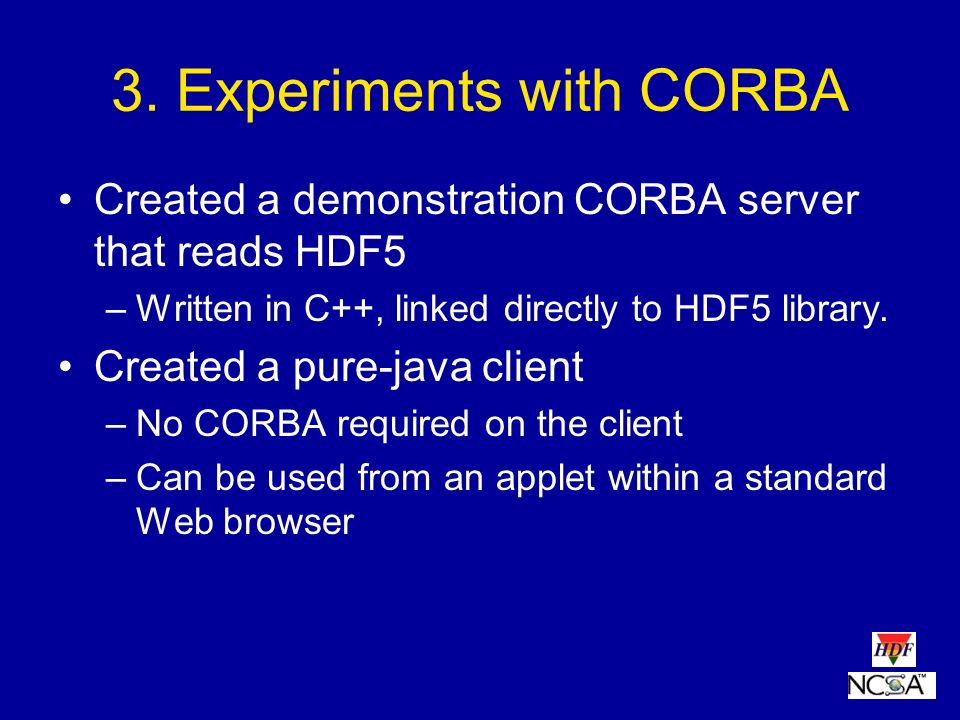 3. Experiments with CORBA

• Created a demonstration CORBA server that reads HDF5
– Written in C++, linked directly to HDF5 library.
• Created a pure-java client
– No CORBA required on the client
– Can be used from an applet within a standard Web browser

HDF
NCSA™